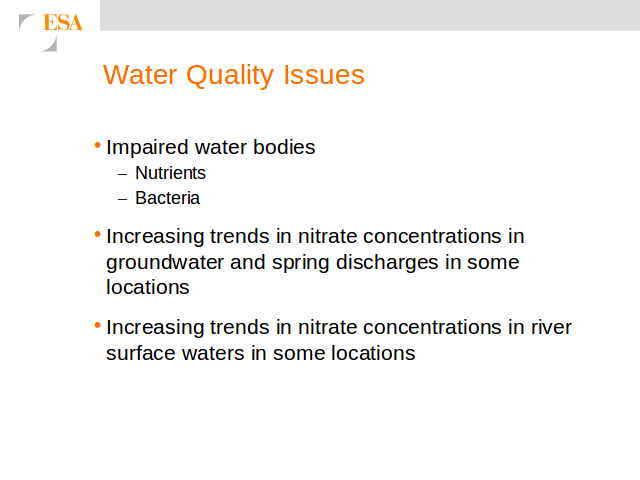 ESA

Water Quality Issues

• Impaired water bodies
– Nutrients
– Bacteria

• Increasing trends in nitrate concentrations in groundwater and spring discharges in some locations

• Increasing trends in nitrate concentrations in river surface waters in some locations